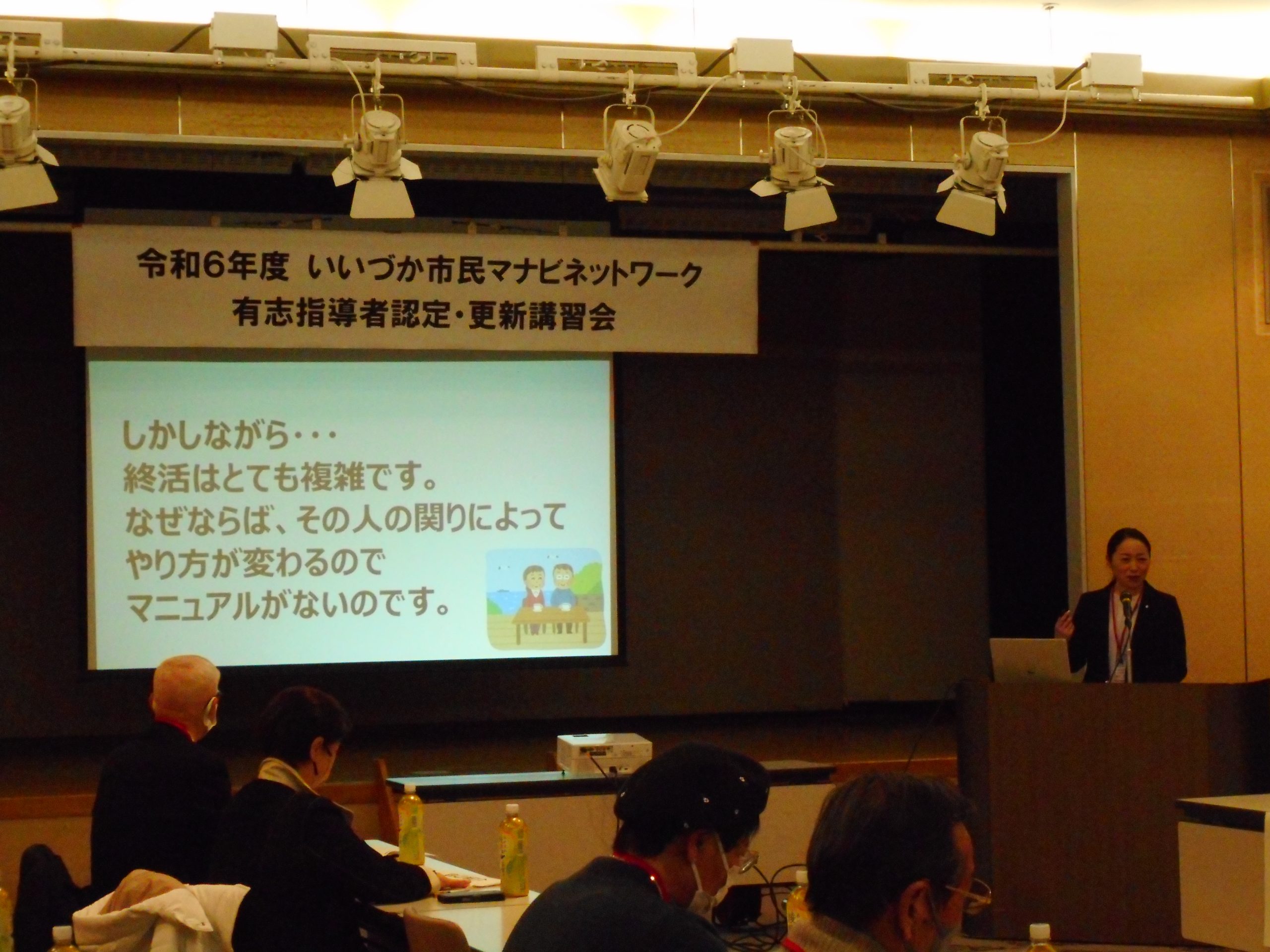 令和6年度 いいづか市民マナビネットワーク
有志指導者認定・更新講習会

しかしながら・・・
終活はとても複雑です。
なぜならば、その人の関りによって
やり方が変わるので
マニュアルがないのです。